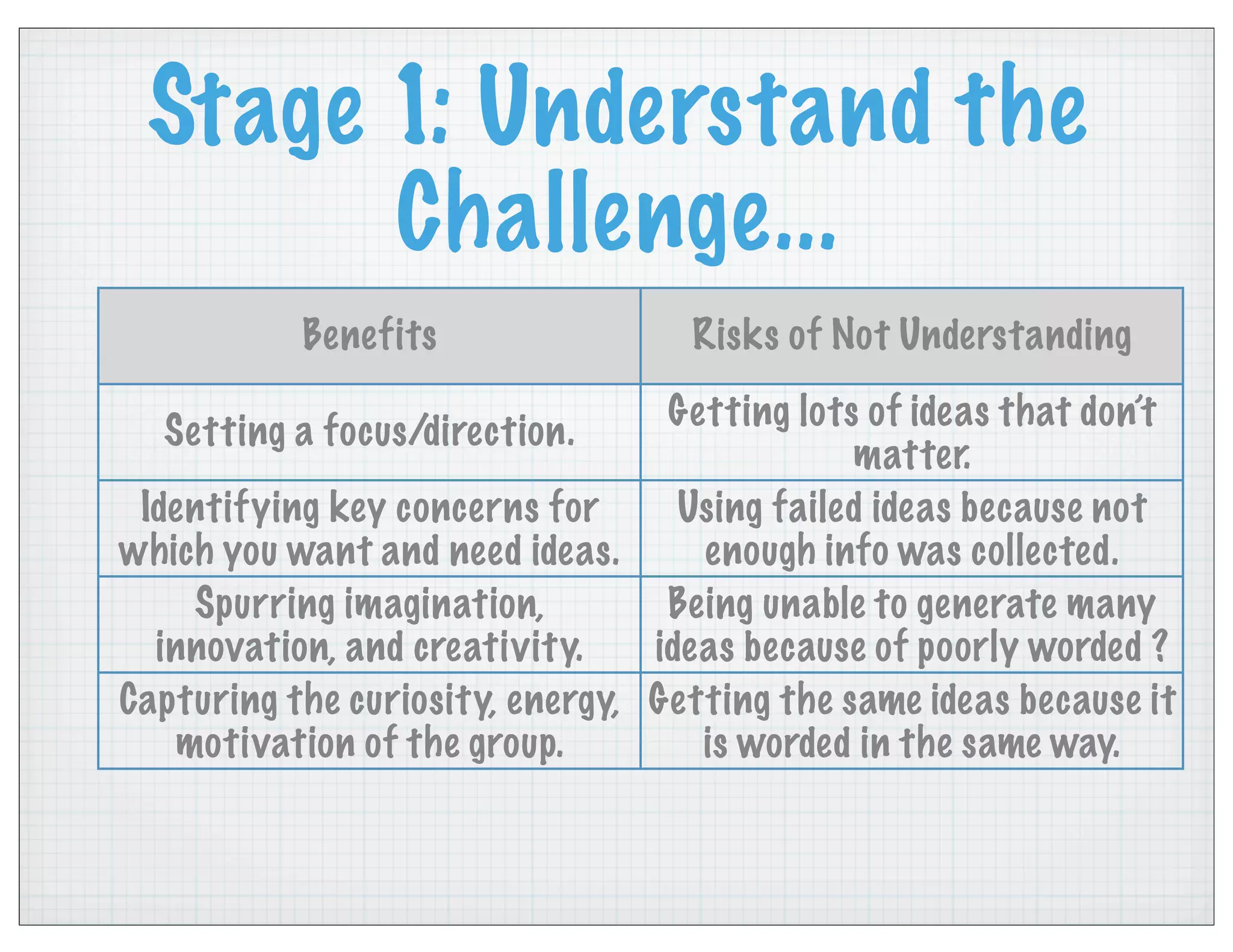 Stage 1: Understand the Challenge...

| Benefits | Risks of Not Understanding |
|---|---|
| Setting a focus/direction. | Getting lots of ideas that don't matter. |
| Identifying key concerns for which you want and need ideas. | Using failed ideas because not enough info was collected. |
| Spurring imagination, innovation, and creativity. | Being unable to generate many ideas because of poorly worded ? |
| Capturing the curiosity, energy, motivation of the group. | Getting the same ideas because it is worded in the same way. |